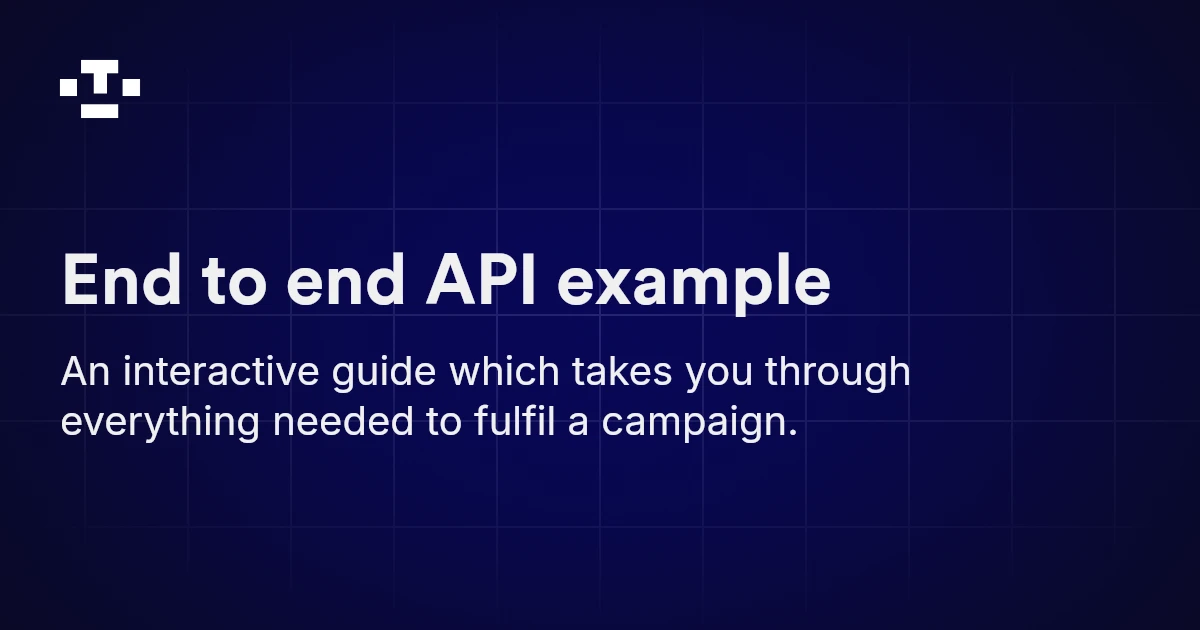 End to end API example

An interactive guide which takes you through everything needed to fulfil a campaign.